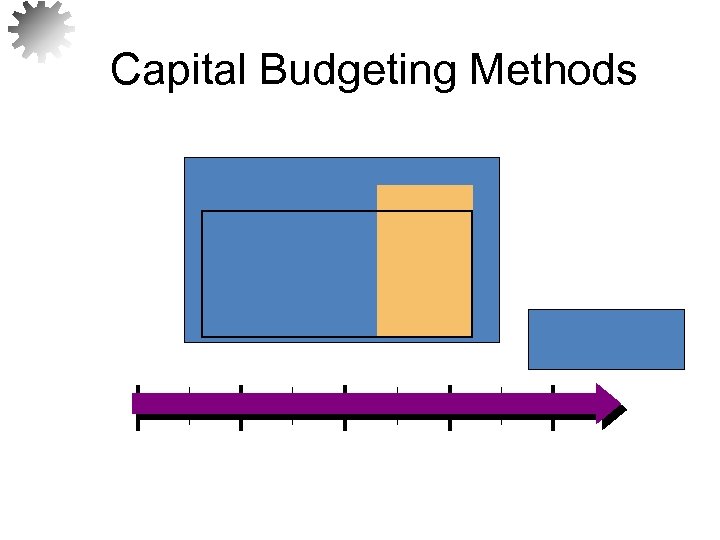 Capital Budgeting Methods